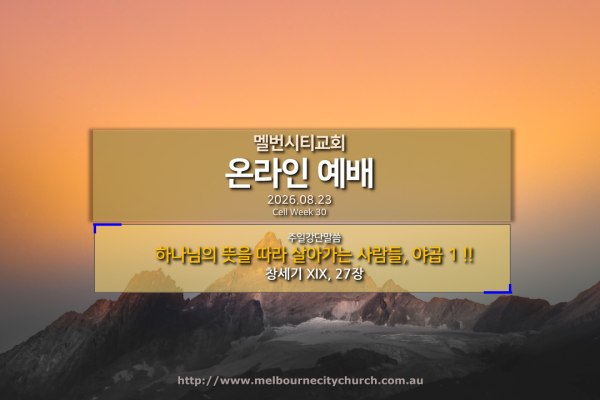 멜번시티교회
온라인 예배
2026.08.23
Cell Week 30

주일강단말씀
하나님의 뜻을 따라 살아가는 사람들, 야곱 1 !!
창세기 XIX, 27장

http://www.melbournecitychurch.com.au